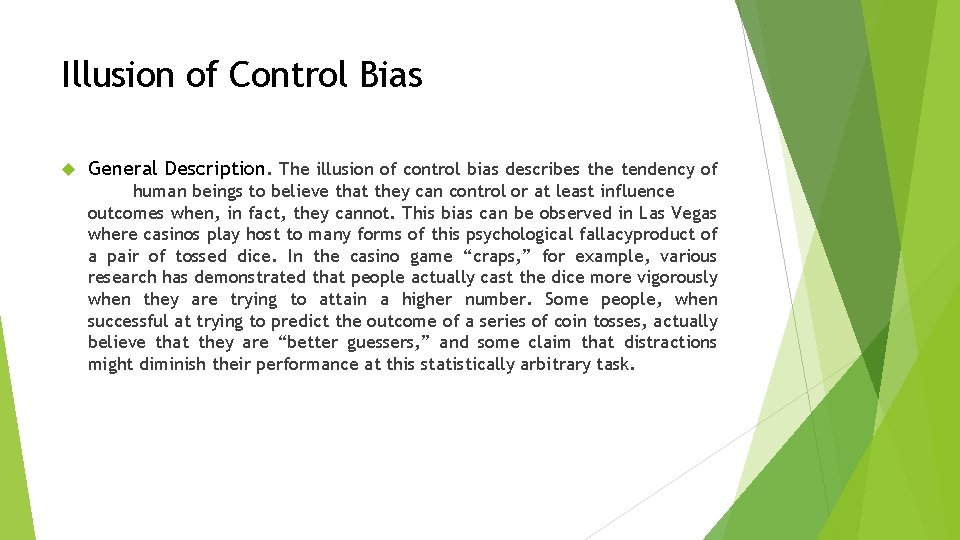 Illusion of Control Bias

General Description. The illusion of control bias describes the tendency of human beings to believe that they can control or at least influence outcomes when, in fact, they cannot. This bias can be observed in Las Vegas where casinos play host to many forms of this psychological fallacyproduct of a pair of tossed dice. In the casino game “craps,” for example, various research has demonstrated that people actually cast the dice more vigorously when they are trying to attain a higher number. Some people, when successful at trying to predict the outcome of a series of coin tosses, actually believe that they are “better guessers,” and some claim that distractions might diminish their performance at this statistically arbitrary task.